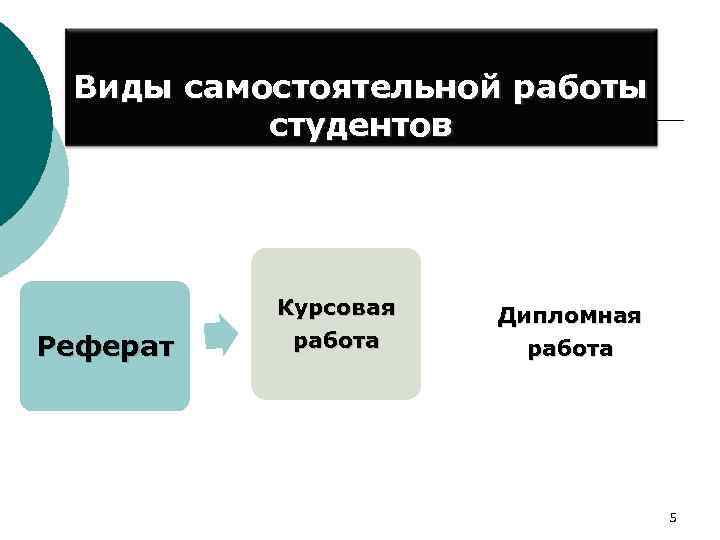 Виды самостоятельной работы студентов

Реферат

Курсовая работа

Дипломная работа

5